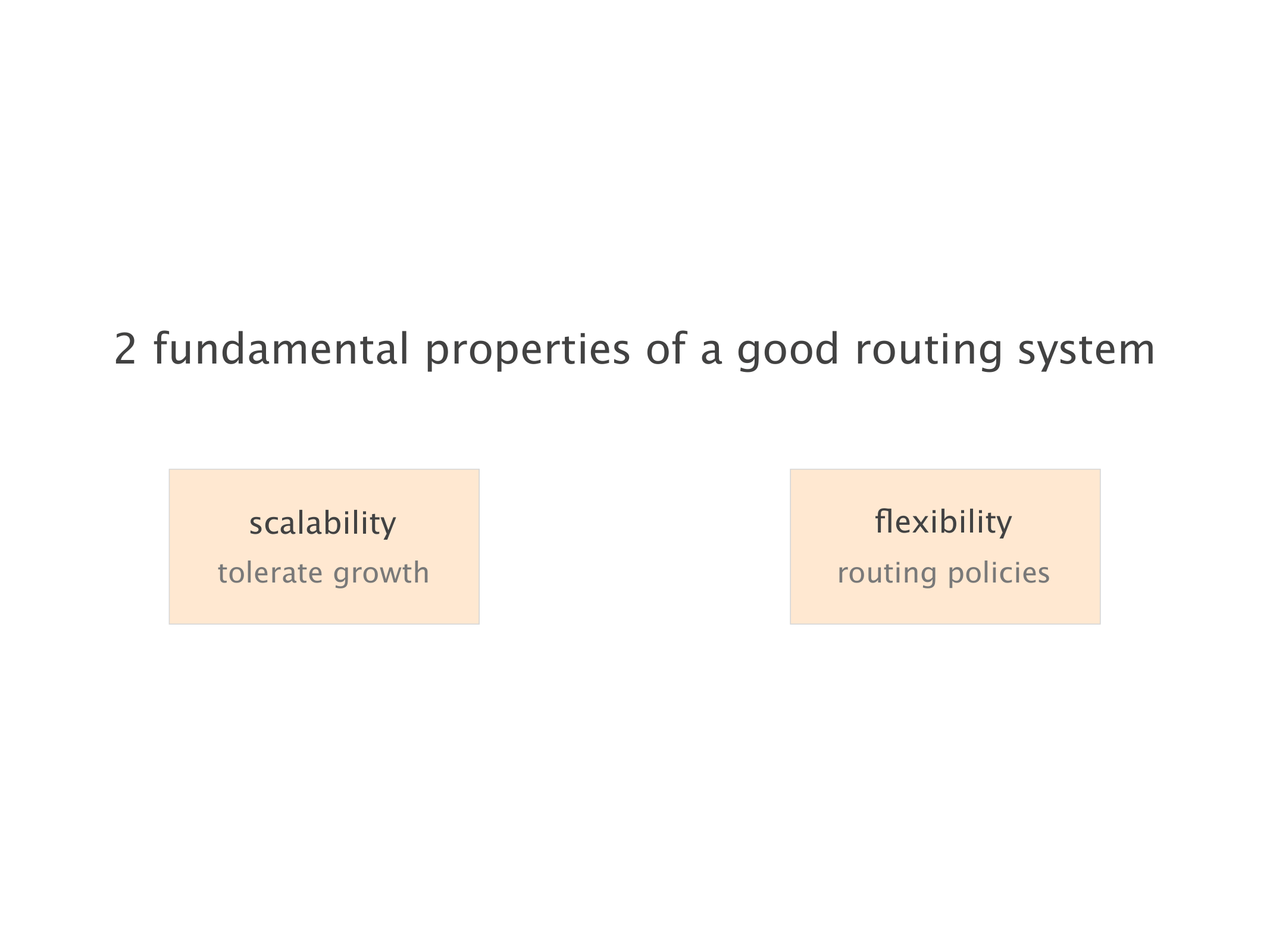 2 fundamental properties of a good routing system

scalability
tolerate growth

flexibility
routing policies